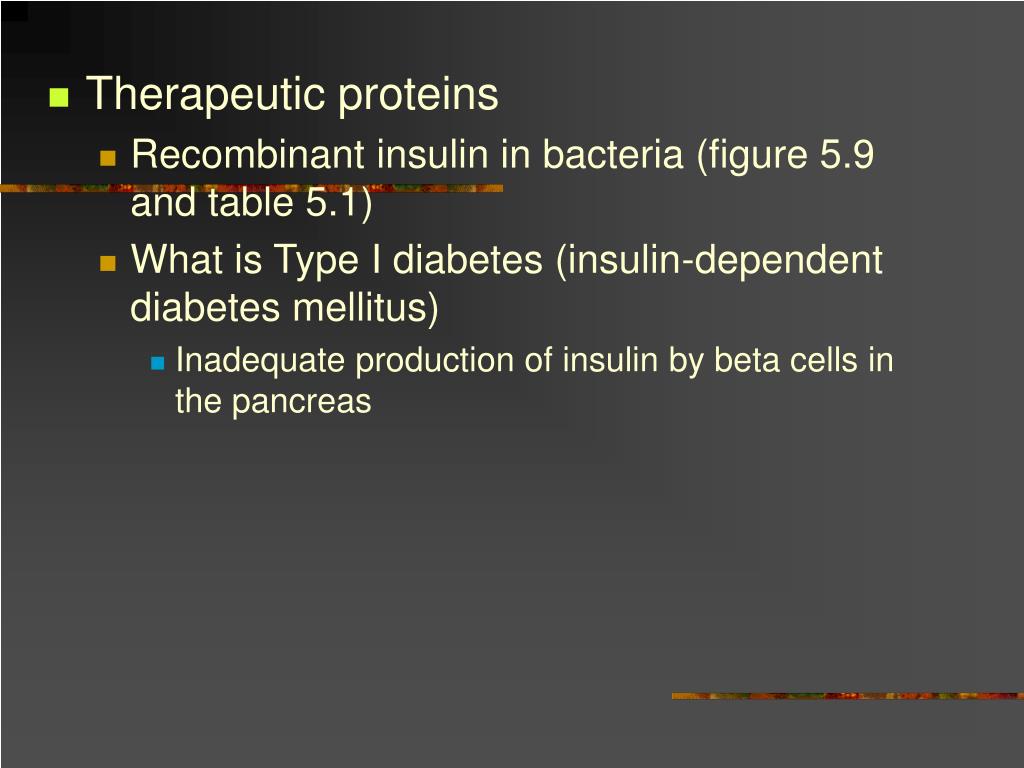 Therapeutic proteins

Recombinant insulin in bacteria (figure 5.9 and table 5.1)

What is Type I diabetes (insulin-dependent diabetes mellitus)

Inadequate production of insulin by beta cells in the pancreas